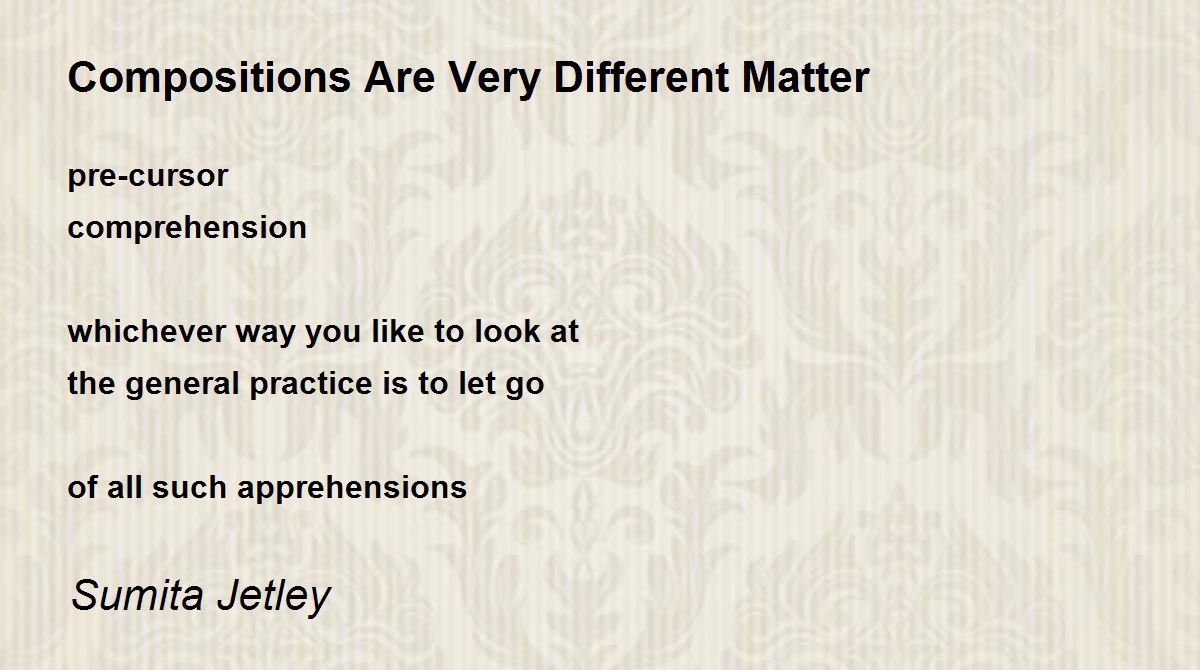 Compositions Are Very Different Matter

pre-cursor
comprehension

whichever way you like to look at
the general practice is to let go

of all such apprehensions

Sumita Jetley